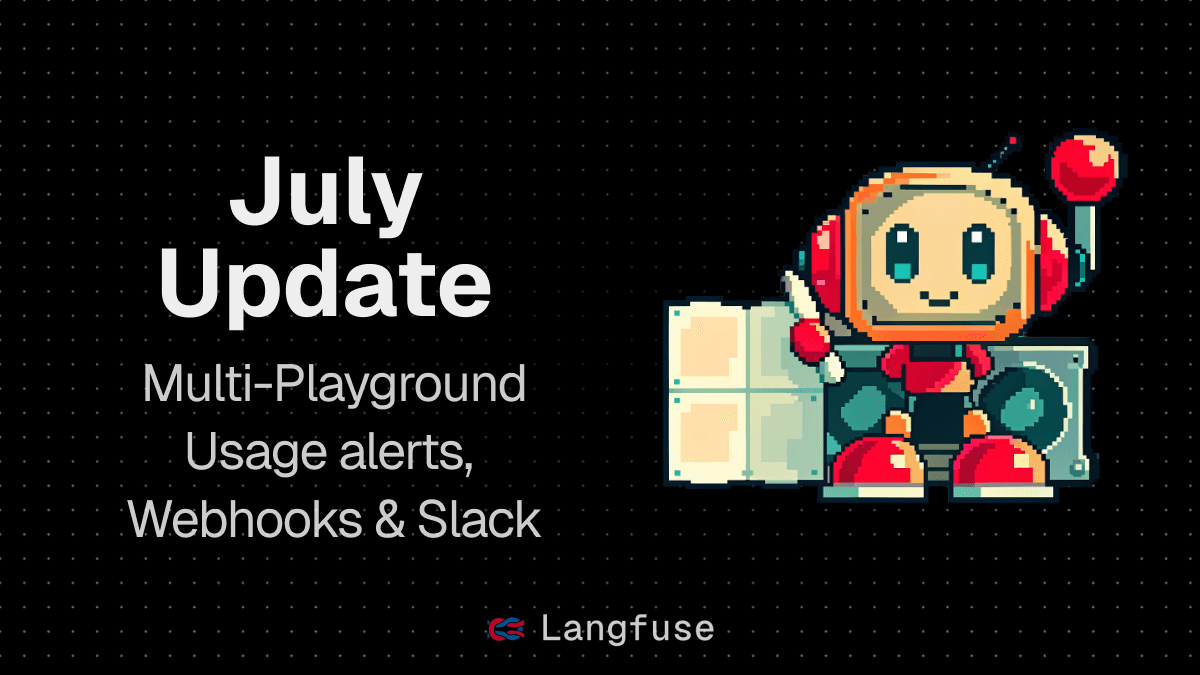 July Update

Multi-Playground
Usage alerts,
Webhooks & Slack

Langfuse